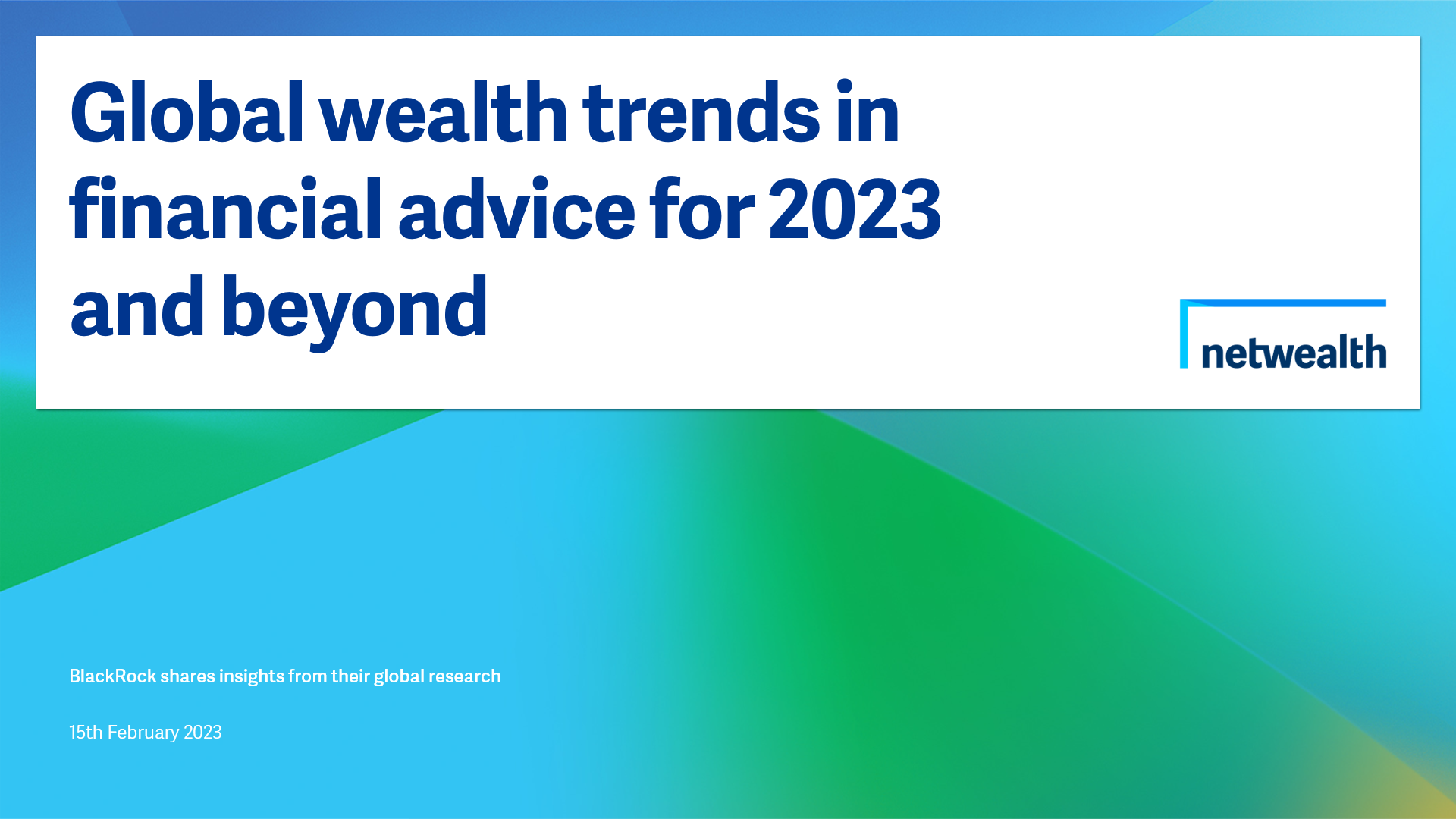 Global wealth trends in financial advice for 2023 and beyond

netwealth

BlackRock shares insights from their global research

15th February 2023